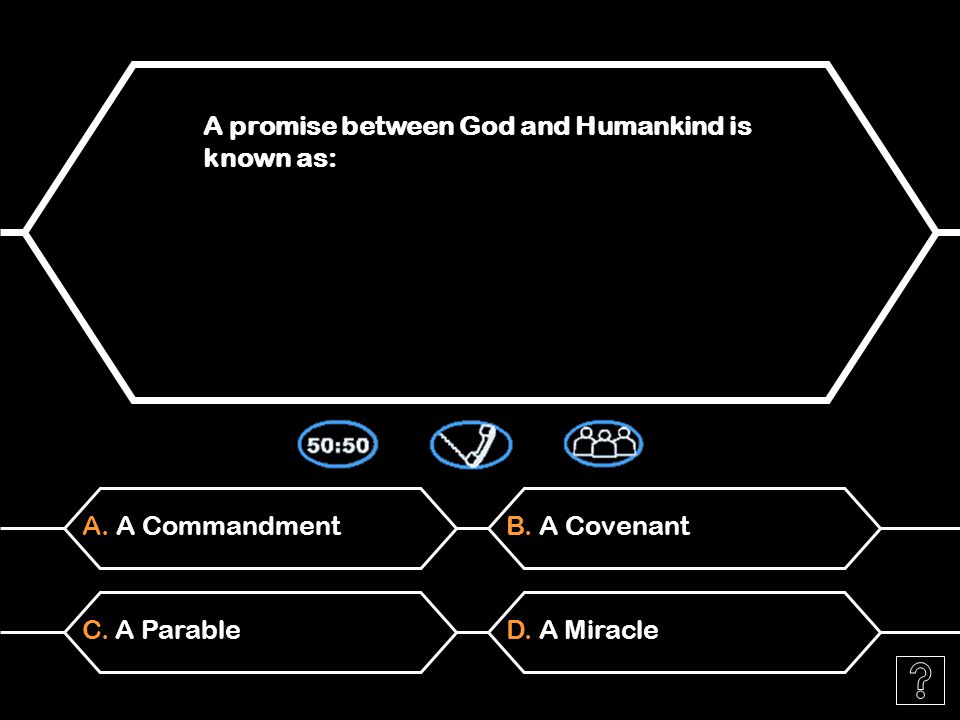 A promise between God and Humankind is known as:

50:50

A. A Commandment

B. A Covenant

C. A Parable

D. A Miracle

?